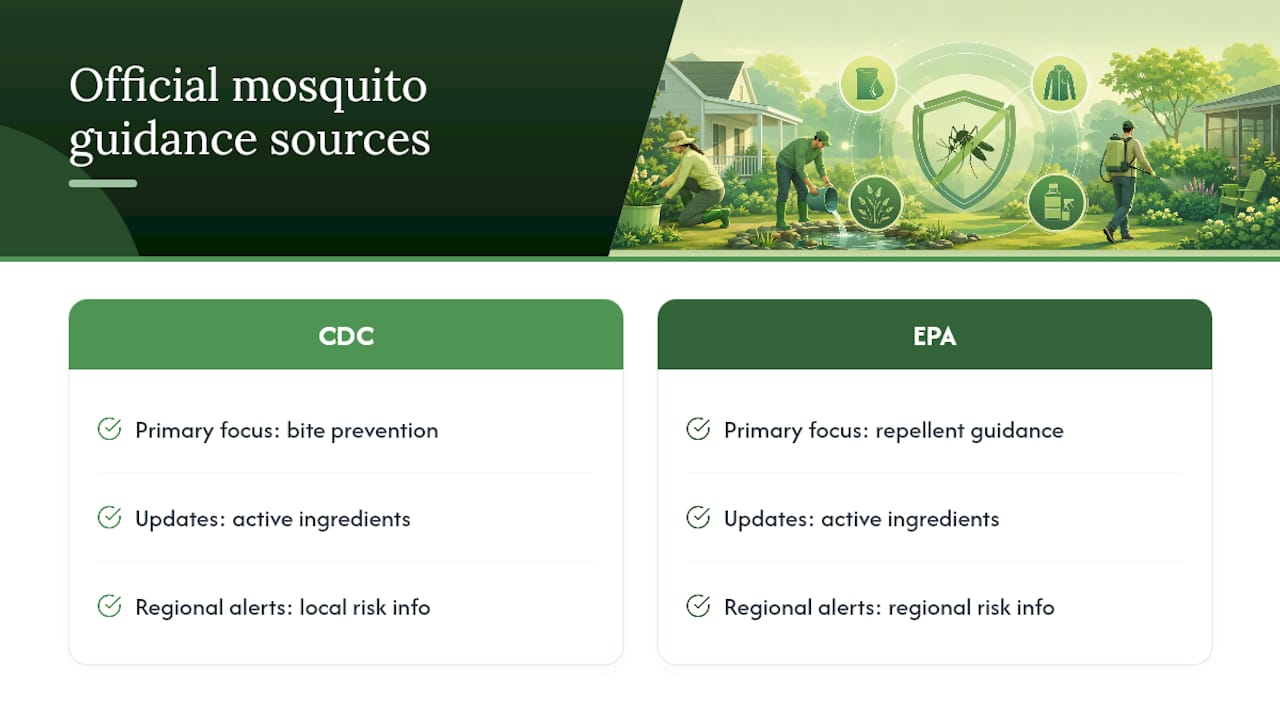 Official mosquito guidance sources

CDC

Primary focus: bite prevention

Updates: active ingredients

Regional alerts: local risk info

EPA

Primary focus: repellent guidance

Updates: active ingredients

Regional alerts: regional risk info